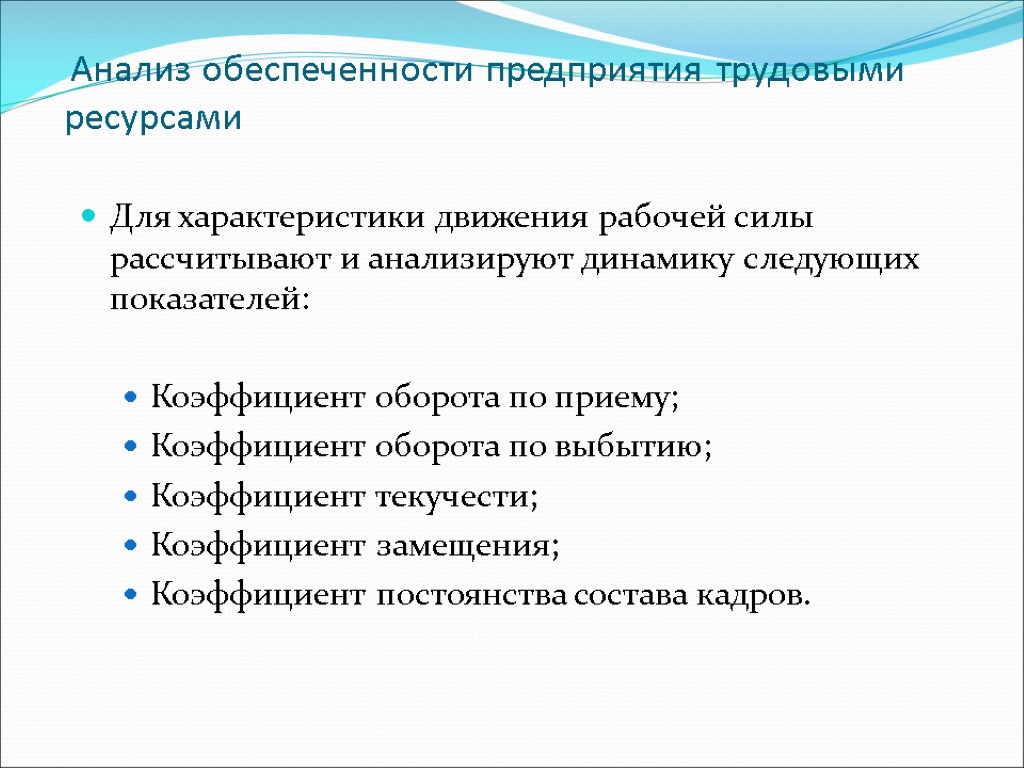 Анализ обеспеченности предприятия трудовыми ресурсами

Для характеристики движения рабочей силы рассчитывают и анализируют динамику следующих показателей:

Коэффициент оборота по приему;
Коэффициент оборота по выбытию;
Коэффициент текучести;
Коэффициент замещения;
Коэффициент постоянства состава кадров.